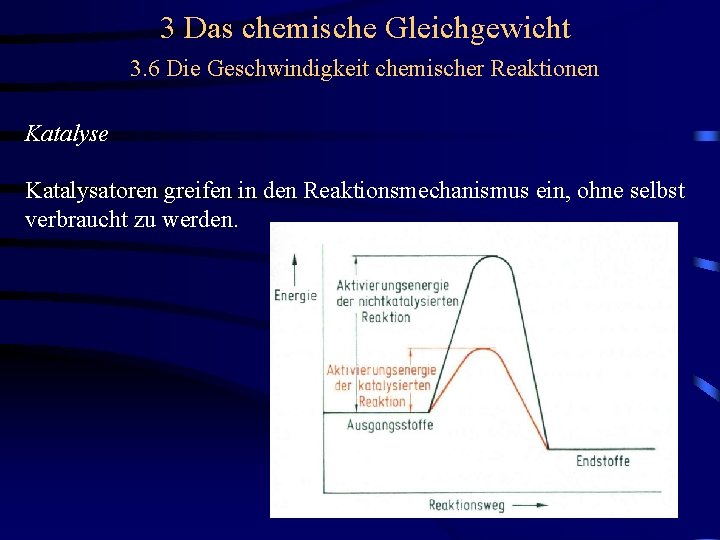 3 Das chemische Gleichgewicht

3.6 Die Geschwindigkeit chemischer Reaktionen

Katalyse

Katalysatoren greifen in den Reaktionsmechanismus ein, ohne selbst verbraucht zu werden.

Energie

Aktivierungsenergie der nichtkatalysierten Reaktion

Aktivierungsenergie der katalysierten Reaktion

Ausgangsstoffe

Endstoffe

Reaktionsweg